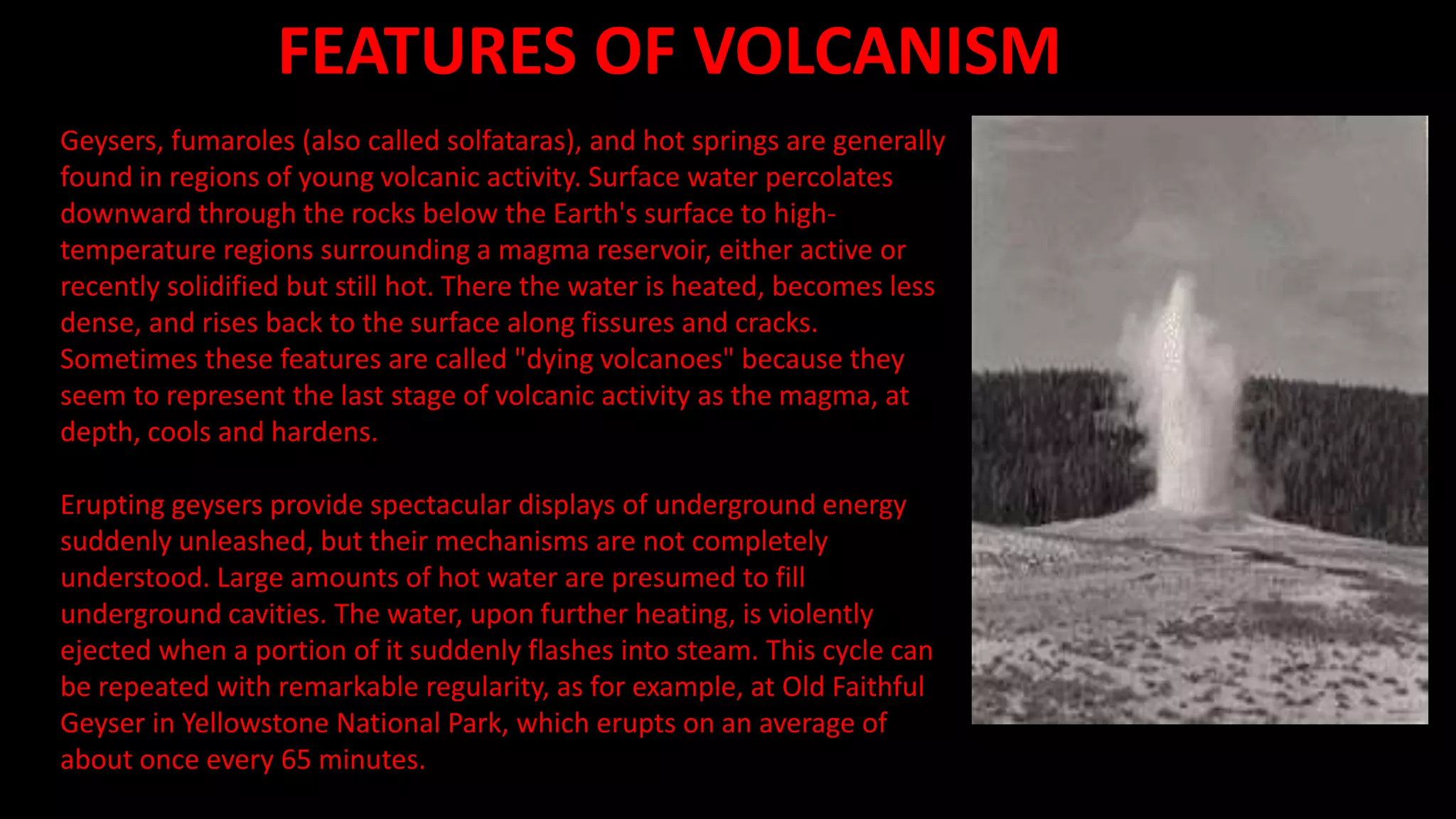 FEATURES OF VOLCANISM

Geysers, fumaroles (also called solfataras), and hot springs are generally found in regions of young volcanic activity. Surface water percolates downward through the rocks below the Earth's surface to high-temperature regions surrounding a magma reservoir, either active or recently solidified but still hot. There the water is heated, becomes less dense, and rises back to the surface along fissures and cracks. Sometimes these features are called "dying volcanoes" because they seem to represent the last stage of volcanic activity as the magma, at depth, cools and hardens.

Erupting geysers provide spectacular displays of underground energy suddenly unleashed, but their mechanisms are not completely understood. Large amounts of hot water are presumed to fill underground cavities. The water, upon further heating, is violently ejected when a portion of it suddenly flashes into steam. This cycle can be repeated with remarkable regularity, as for example, at Old Faithful Geyser in Yellowstone National Park, which erupts on an average of about once every 65 minutes.